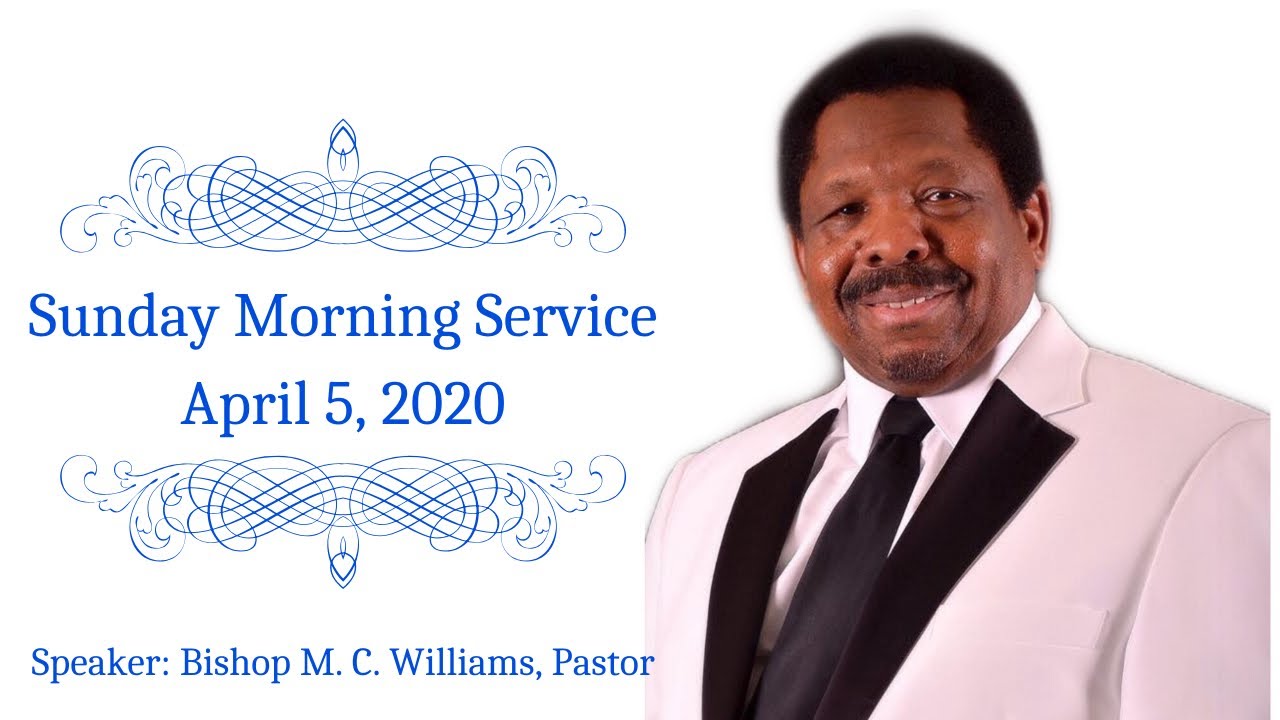 Sunday Morning Service
April 5, 2020

Speaker: Bishop M. C. Williams, Pastor